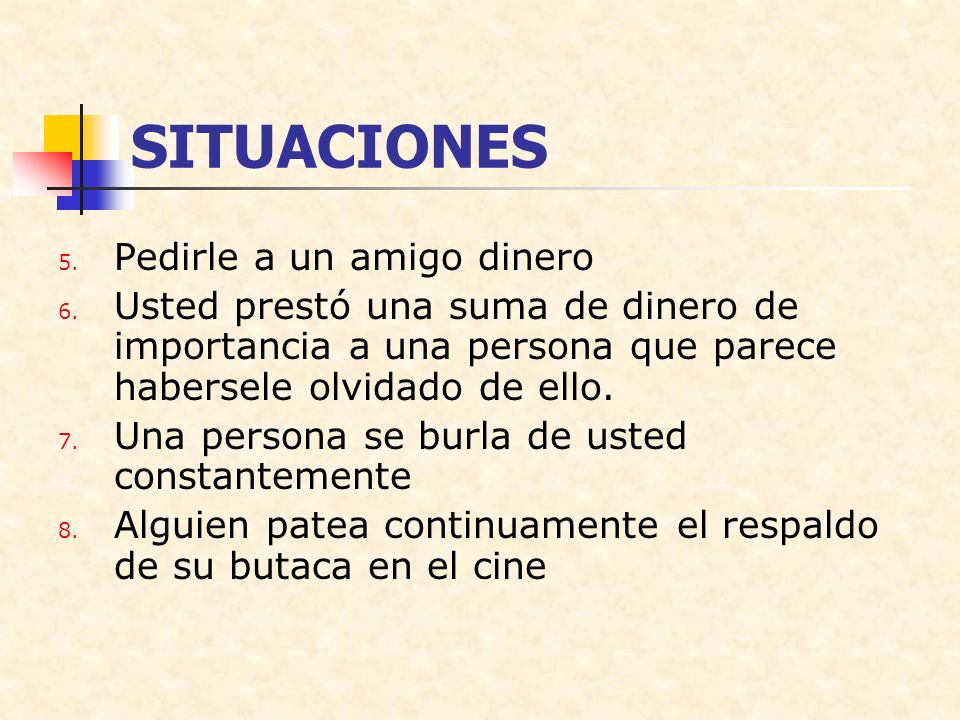 SITUACIONES

5. Pedirle a un amigo dinero
6. Usted prestó una suma de dinero de importancia a una persona que parece habersele olvidado de ello.
7. Una persona se burla de usted constantemente
8. Alguien patea continuamente el respaldo de su butaca en el cine